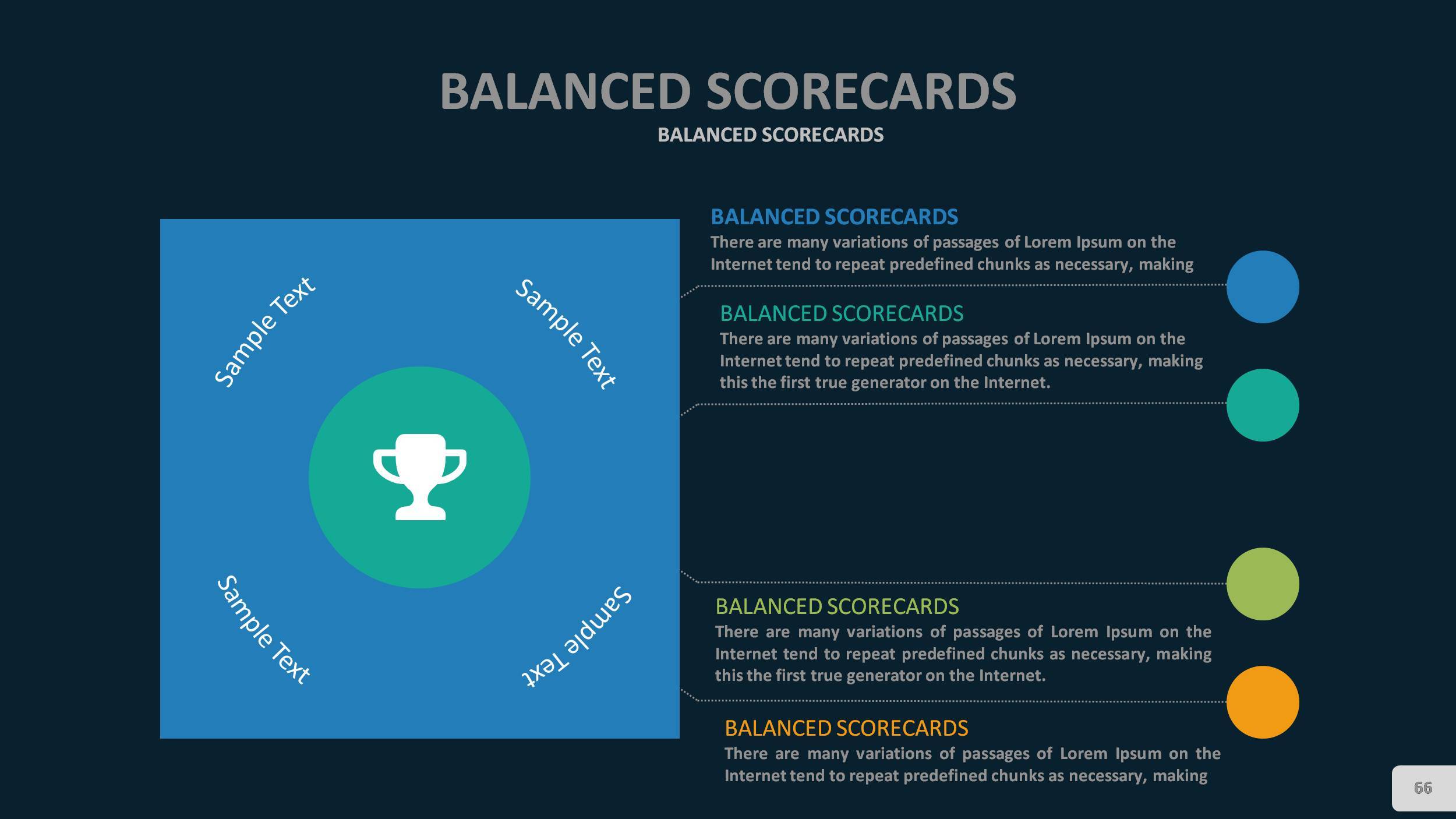 BALANCED SCORECARDS
BALANCED SCORECARDS

Sample Text
Sample Text
Sample Text
Sample Text

BALANCED SCORECARDS
There are many variations of passages of Lorem Ipsum on the Internet tend to repeat predefined chunks as necessary, making

BALANCED SCORECARDS
There are many variations of passages of Lorem Ipsum on the Internet tend to repeat predefined chunks as necessary, making this the first true generator on the Internet.

BALANCED SCORECARDS
There are many variations of passages of Lorem Ipsum on the Internet tend to repeat predefined chunks as necessary, making this the first true generator on the Internet.

BALANCED SCORECARDS
There are many variations of passages of Lorem Ipsum on the Internet tend to repeat predefined chunks as necessary, making

66